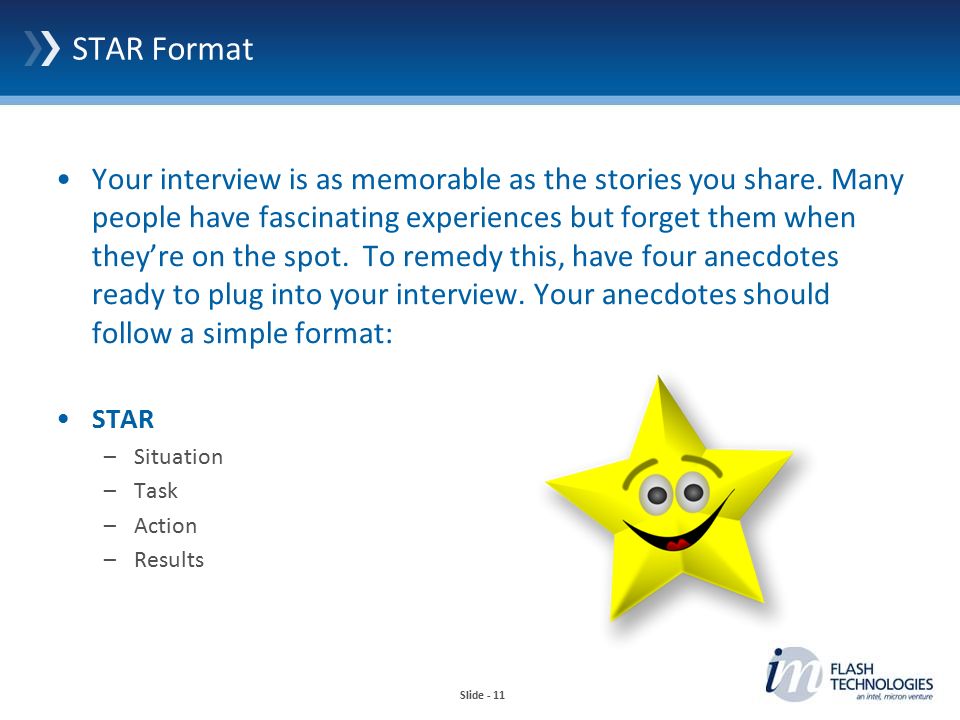 STAR Format

• Your interview is as memorable as the stories you share. Many people have fascinating experiences but forget them when they're on the spot. To remedy this, have four anecdotes ready to plug into your interview. Your anecdotes should follow a simple format:

• STAR
– Situation
– Task
– Action
– Results

Slide - 11

im FLASH TECHNOLOGIES an intel, micron venture